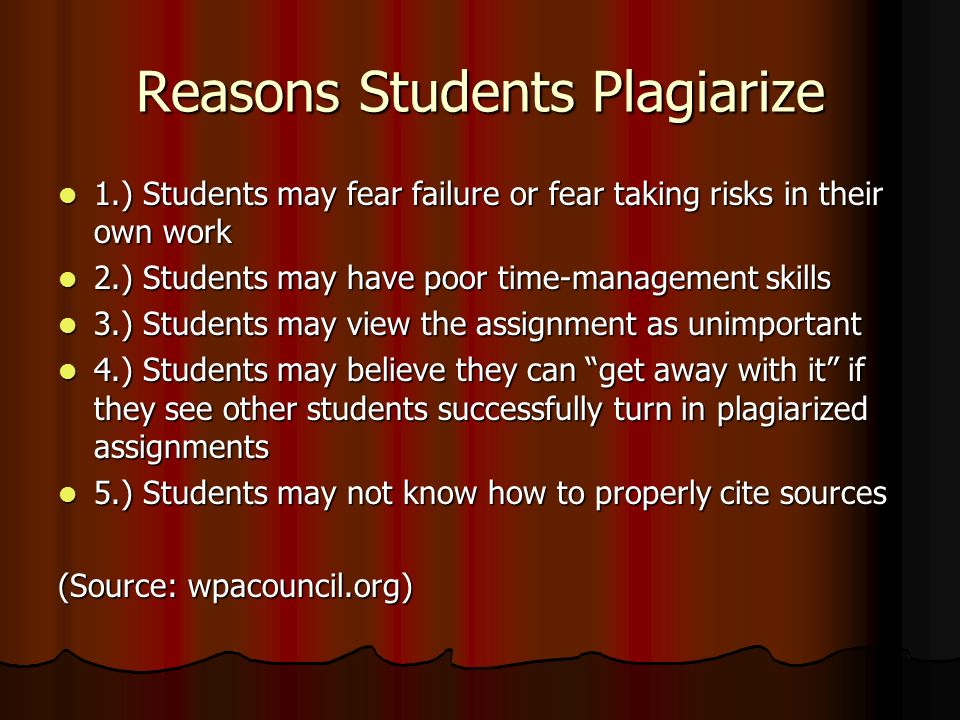 Reasons Students Plagiarize

- 1.) Students may fear failure or fear taking risks in their own work
- 2.) Students may have poor time-management skills
- 3.) Students may view the assignment as unimportant
- 4.) Students may believe they can “get away with it” if they see other students successfully turn in plagiarized assignments
- 5.) Students may not know how to properly cite sources

(Source: wpacouncil.org)